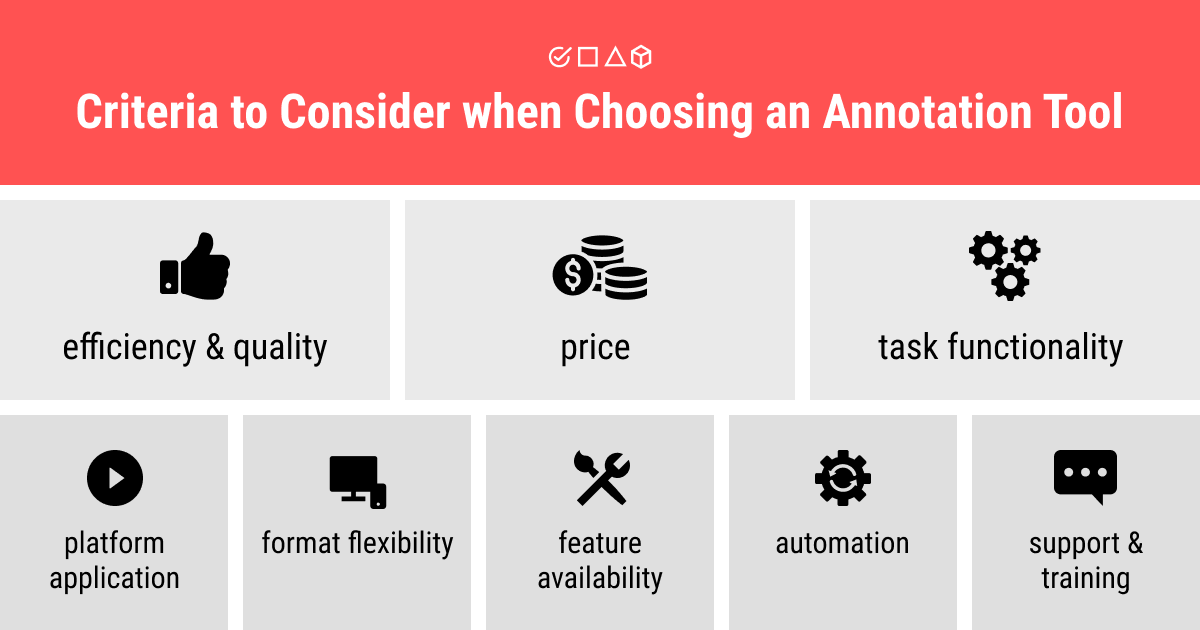 Criteria to Consider when Choosing an Annotation Tool

efficiency & quality

price

task functionality

platform application

format flexibility

feature availability

automation

support & training